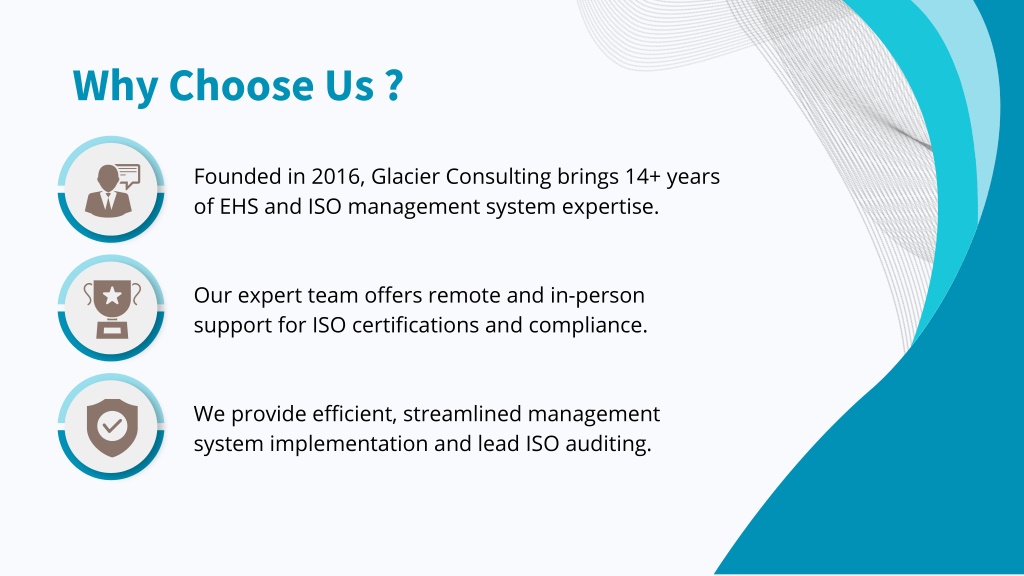 Why Choose Us ?

Founded in 2016, Glacier Consulting brings 14+ years of EHS and ISO management system expertise.

Our expert team offers remote and in-person support for ISO certifications and compliance.

We provide efficient, streamlined management system implementation and lead ISO auditing.